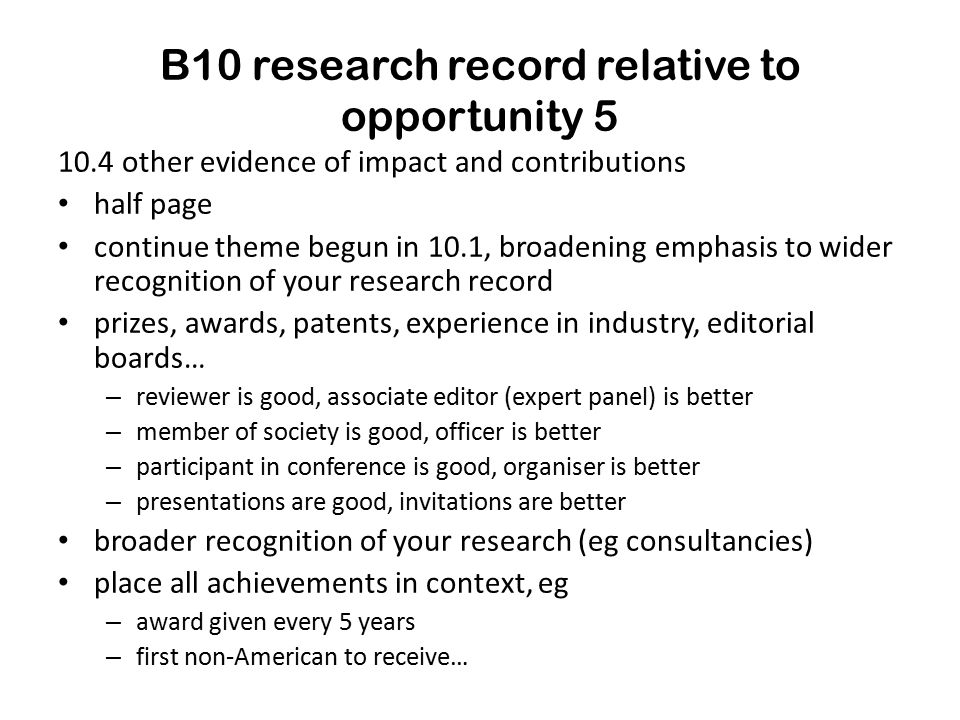 B10 research record relative to opportunity 5

10.4 other evidence of impact and contributions

• half page
• continue theme begun in 10.1, broadening emphasis to wider recognition of your research record
• prizes, awards, patents, experience in industry, editorial boards…
  – reviewer is good, associate editor (expert panel) is better
  – member of society is good, officer is better
  – participant in conference is good, organiser is better
  – presentations are good, invitations are better
• broader recognition of your research (eg consultancies)
• place all achievements in context, eg
  – award given every 5 years
  – first non-American to receive…